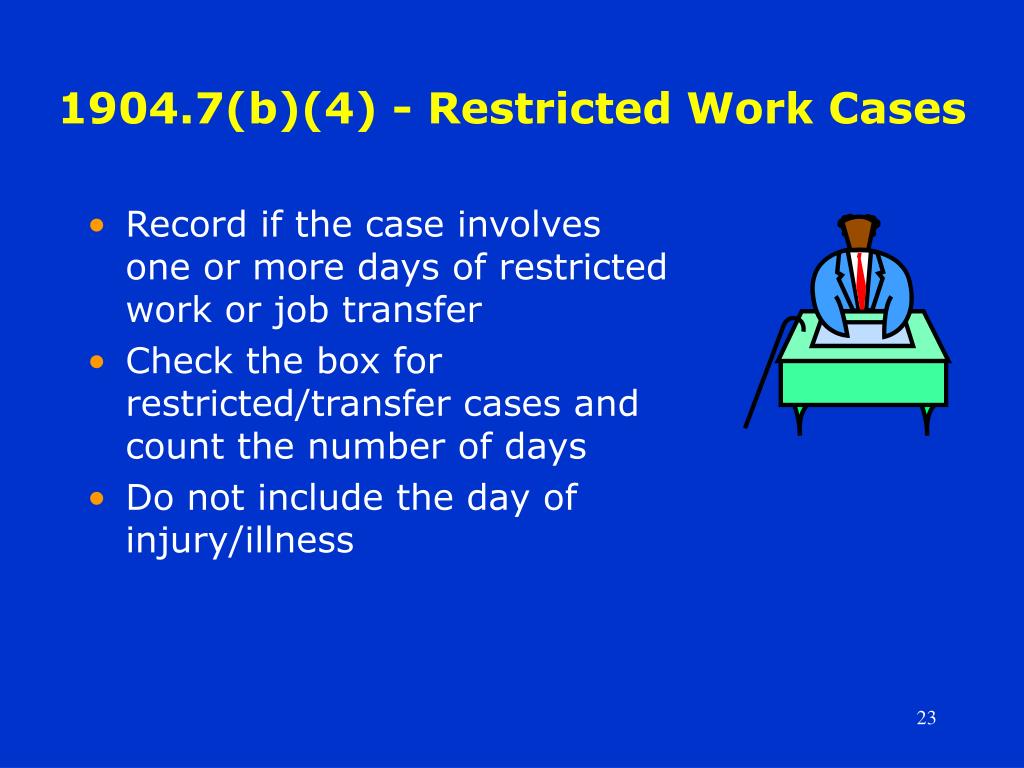 1904.7(b)(4) - Restricted Work Cases

• Record if the case involves one or more days of restricted work or job transfer
• Check the box for restricted/transfer cases and count the number of days
• Do not include the day of injury/illness

23